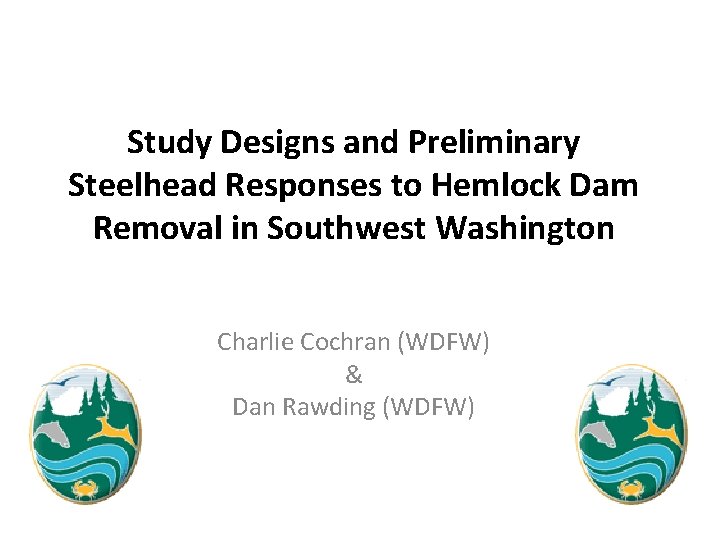 Study Designs and Preliminary Steelhead Responses to Hemlock Dam Removal in Southwest Washington

Charlie Cochran (WDFW)
&
Dan Rawding (WDFW)